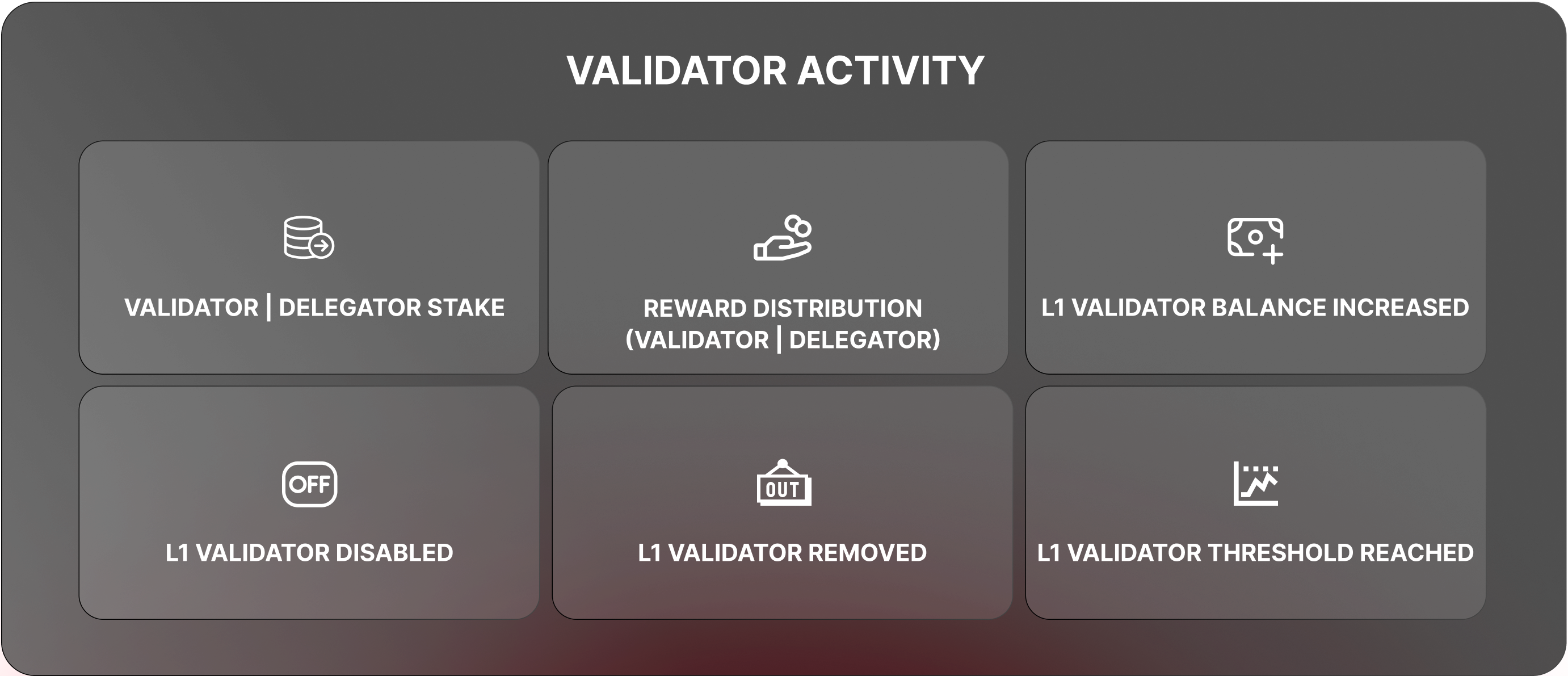 VALIDATOR ACTIVITY

VALIDATOR | DELEGATOR STAKE

REWARD DISTRIBUTION (VALIDATOR | DELEGATOR)

L1 VALIDATOR BALANCE INCREASED

OFF

L1 VALIDATOR DISABLED

OUT

L1 VALIDATOR REMOVED

L1 VALIDATOR THRESHOLD REACHED